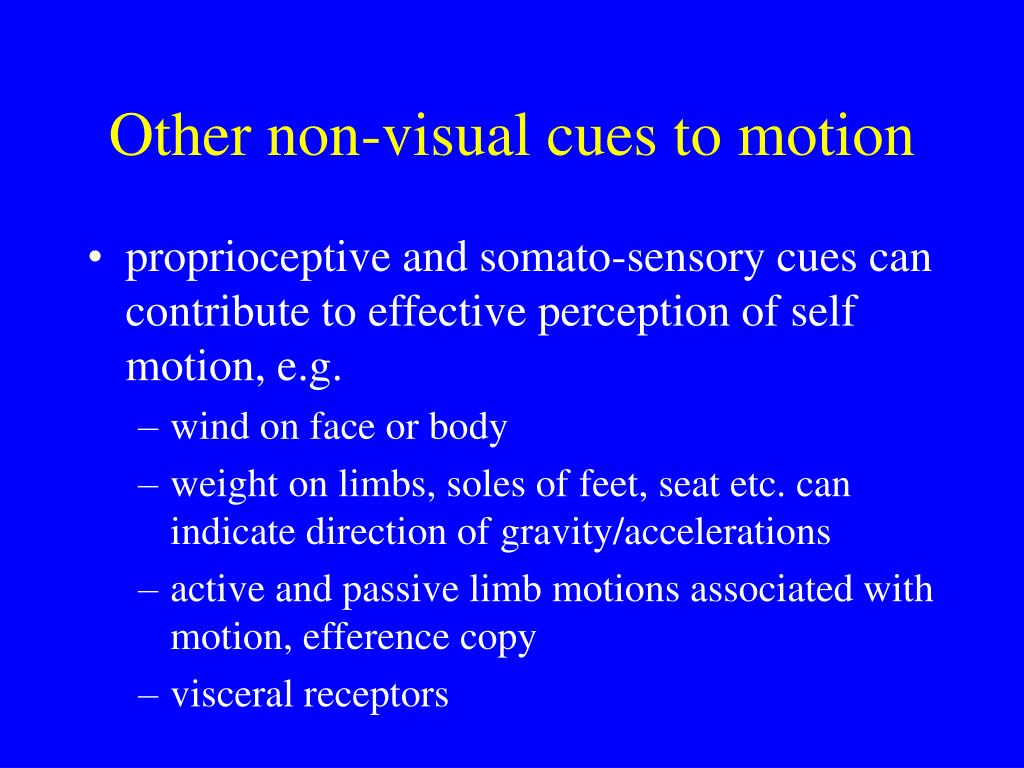 Other non-visual cues to motion

• proprioceptive and somato-sensory cues can contribute to effective perception of self motion, e.g.
– wind on face or body
– weight on limbs, soles of feet, seat etc. can indicate direction of gravity/accelerations
– active and passive limb motions associated with motion, efference copy
– visceral receptors